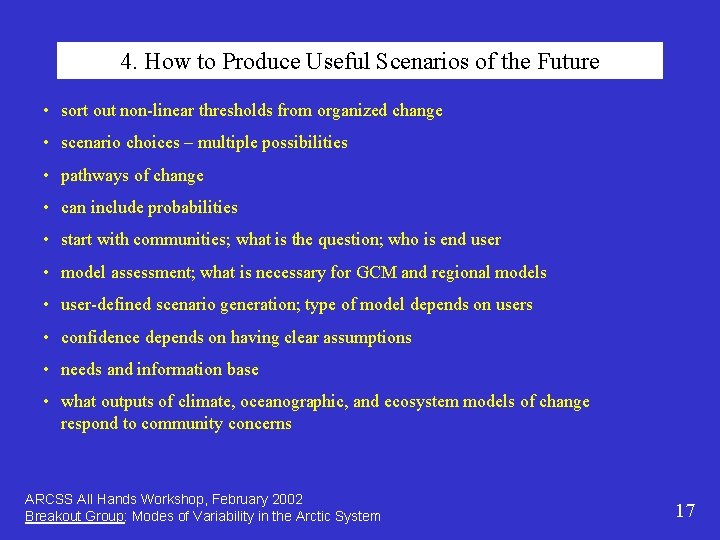 4. How to Produce Useful Scenarios of the Future

• sort out non-linear thresholds from organized change
• scenario choices – multiple possibilities
• pathways of change
• can include probabilities
• start with communities; what is the question; who is end user
• model assessment; what is necessary for GCM and regional models
• user-defined scenario generation; type of model depends on users
• confidence depends on having clear assumptions
• needs and information base
• what outputs of climate, oceanographic, and ecosystem models of change respond to community concerns

ARCSS All Hands Workshop, February 2002
Breakout Group: Modes of Variability in the Arctic System

17